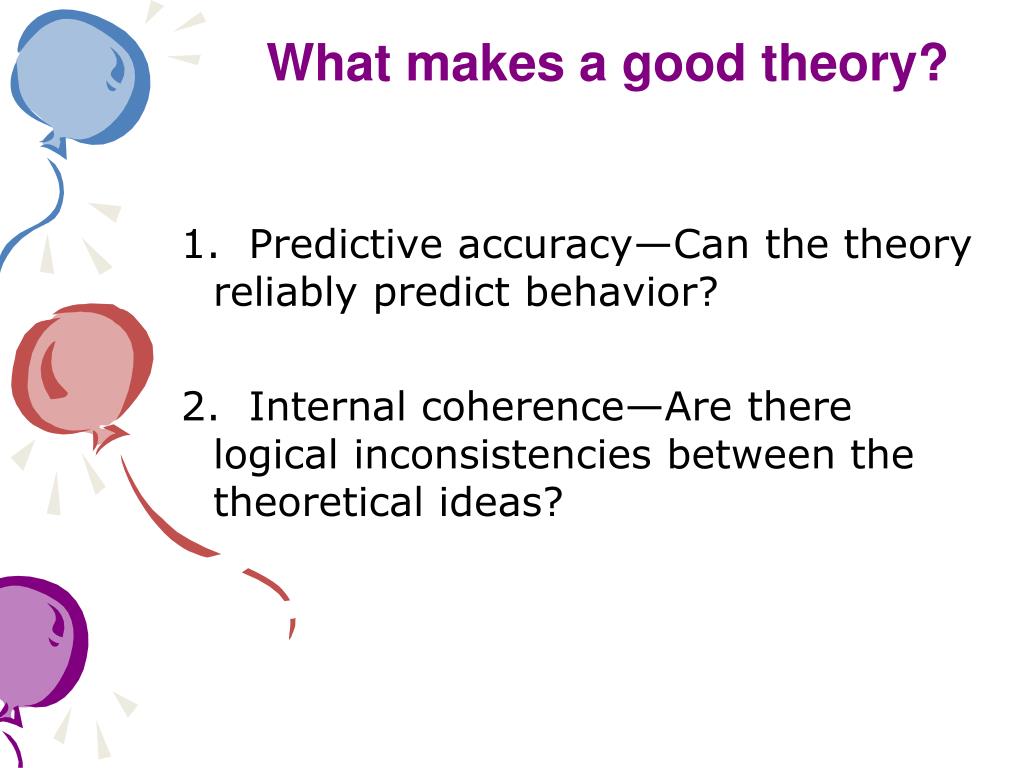 What makes a good theory?

1. Predictive accuracy—Can the theory reliably predict behavior?

2. Internal coherence—Are there logical inconsistencies between the theoretical ideas?